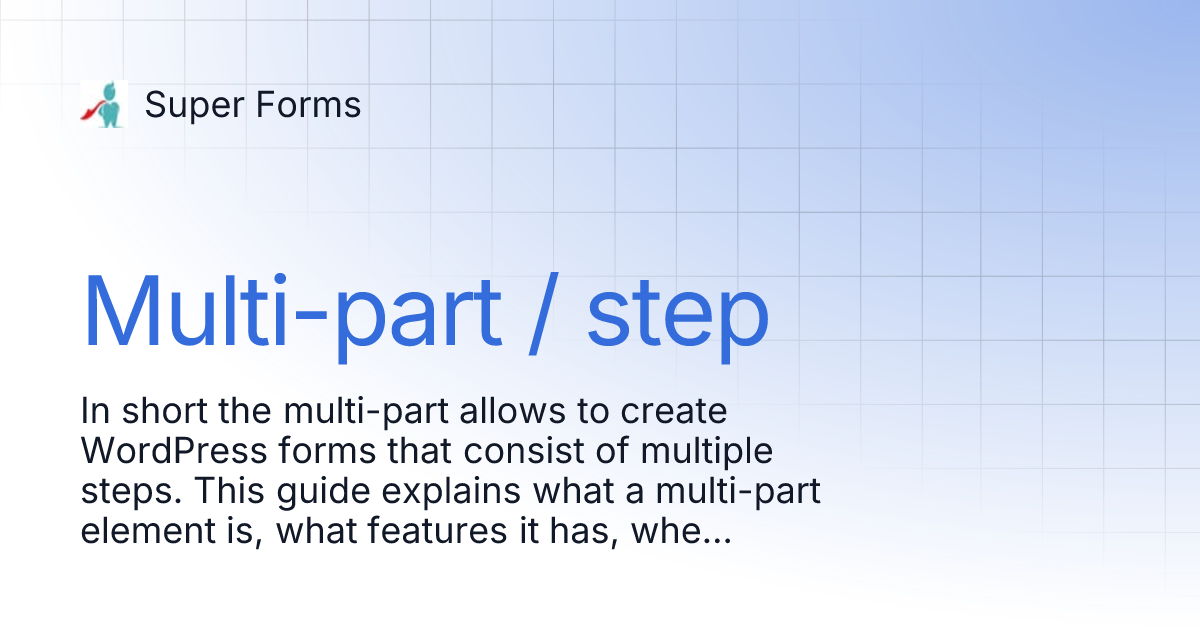 Super Forms

Multi-part / step

In short the multi-part allows to create WordPress forms that consist of multiple steps. This guide explains what a multi-part element is, what features it has, whe...